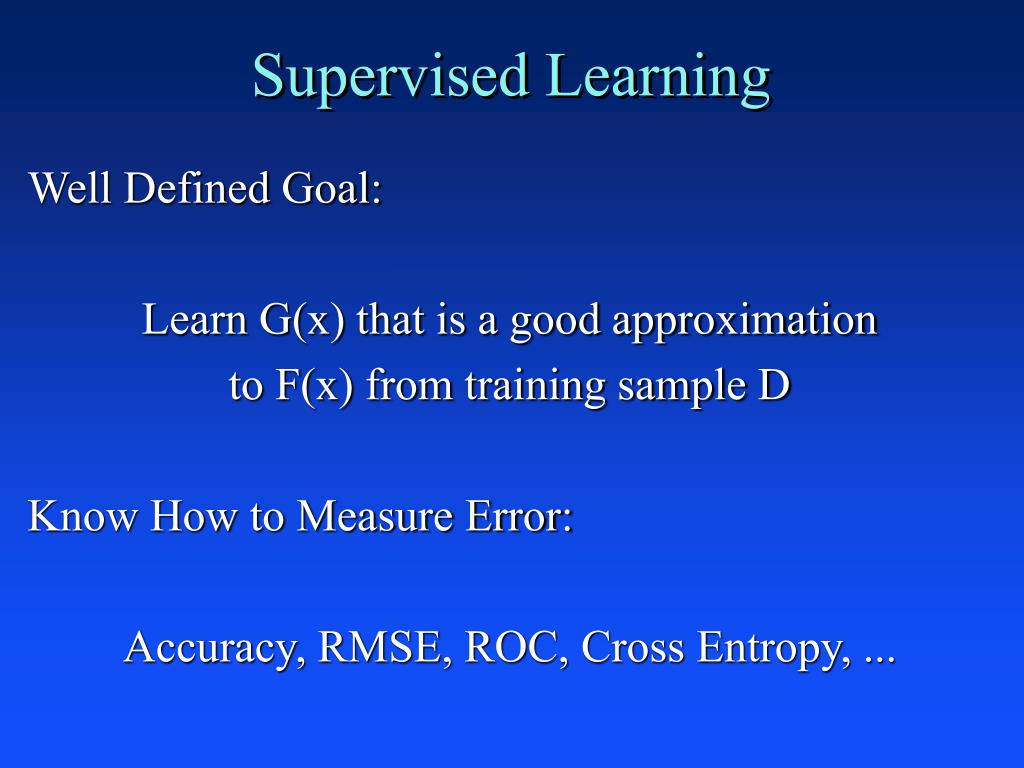 Supervised Learning

Well Defined Goal:

Learn G(x) that is a good approximation to F(x) from training sample D

Know How to Measure Error:

Accuracy, RMSE, ROC, Cross Entropy, ...